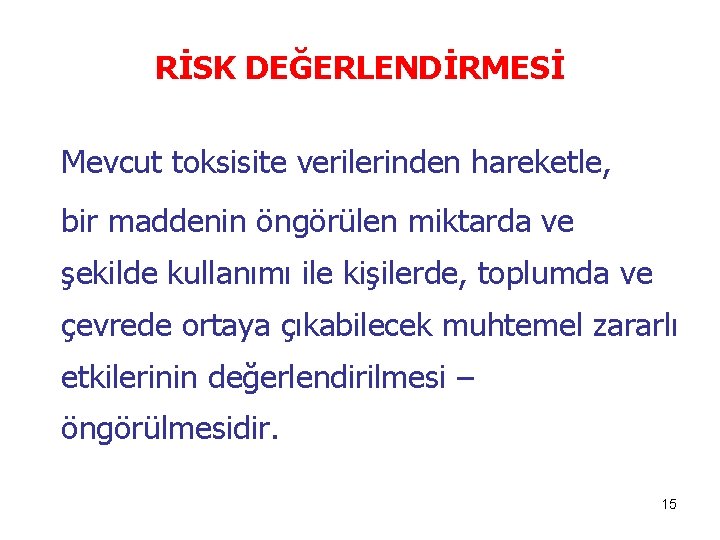 RİSK DEĞERLENDİRMESİ

Mevcut toksisite verilerinden hareketle, bir maddenin öngörülen miktarda ve şekilde kullanımı ile kişilerde, toplumda ve çevrede ortaya çıkabilecek muhtemel zararlı etkilerinin değerlendirilmesi – öngörülmesidir.

15